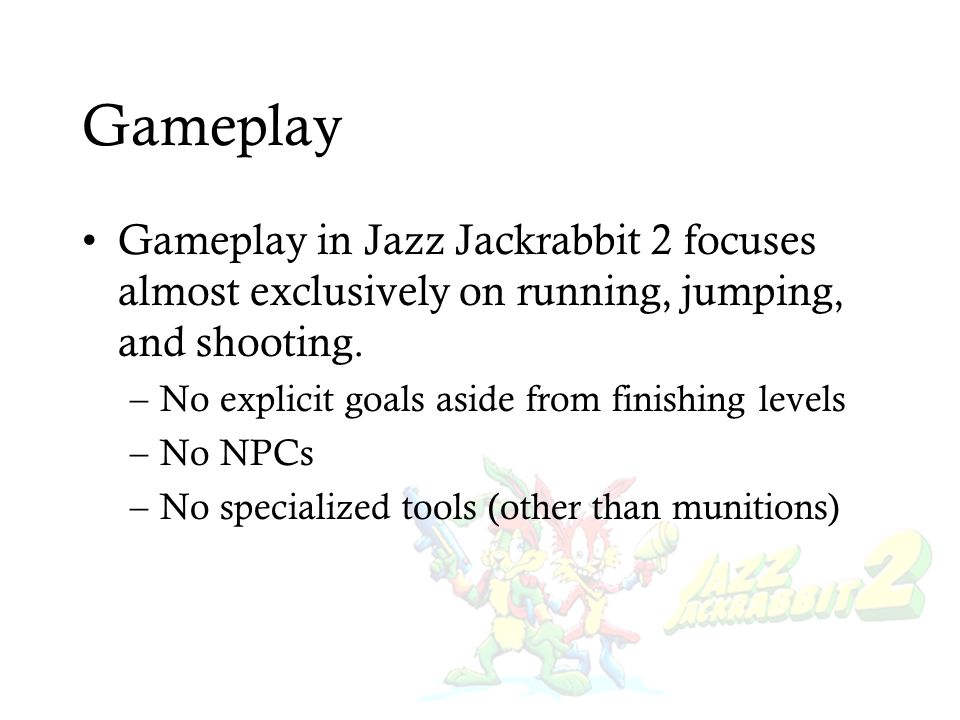 Gameplay

• Gameplay in Jazz Jackrabbit 2 focuses almost exclusively on running, jumping, and shooting.
– No explicit goals aside from finishing levels
– No NPCs
– No specialized tools (other than munitions)

JAZZ JACKRABBIT 2